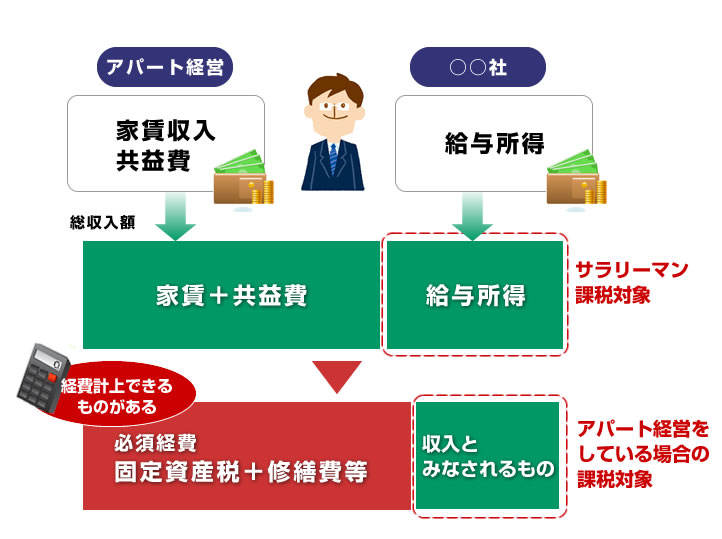 アパート経営

家賃収入
共益費

○○社

給与所得

総収入額

家賃＋共益費

給与所得

サラリーマン
課税対象

経費計上できる
ものがある

必須経費
固定資産税＋修繕費等

収入と
みなされるもの

アパート経営を
している場合の
課税対象